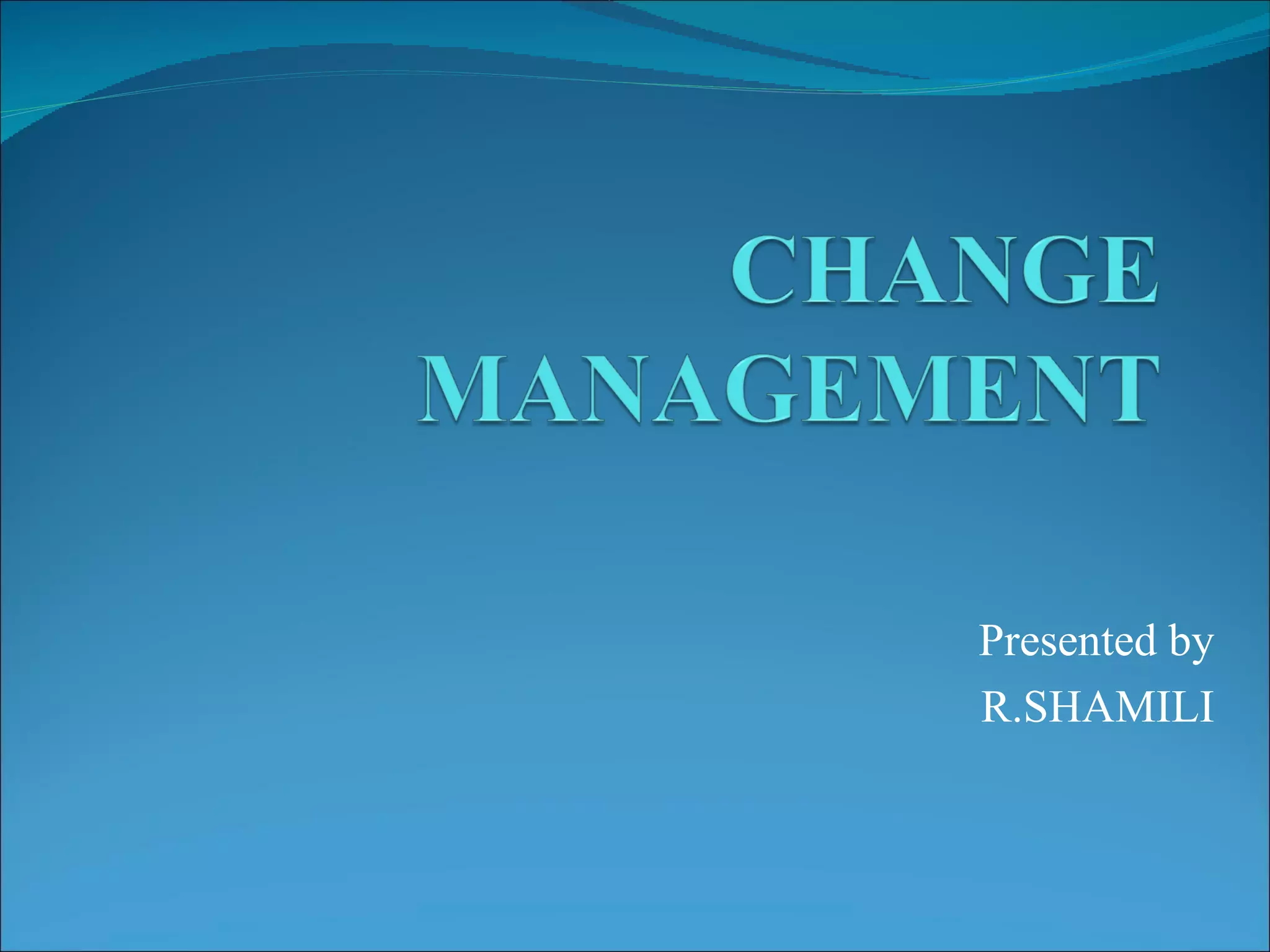 CHANGE MANAGEMENT

Presented by
R.SHAMILI